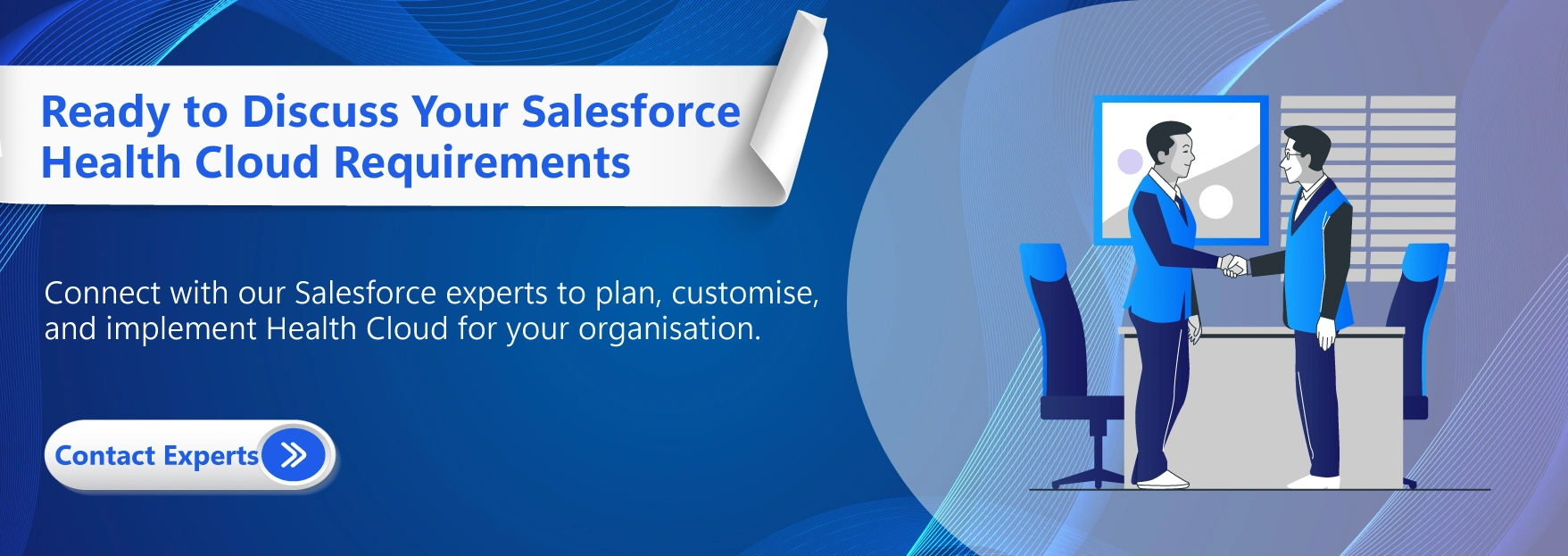 Ready to Discuss Your Salesforce Health Cloud Requirements

Connect with our Salesforce experts to plan, customise, and implement Health Cloud for your organisation.

Contact Experts